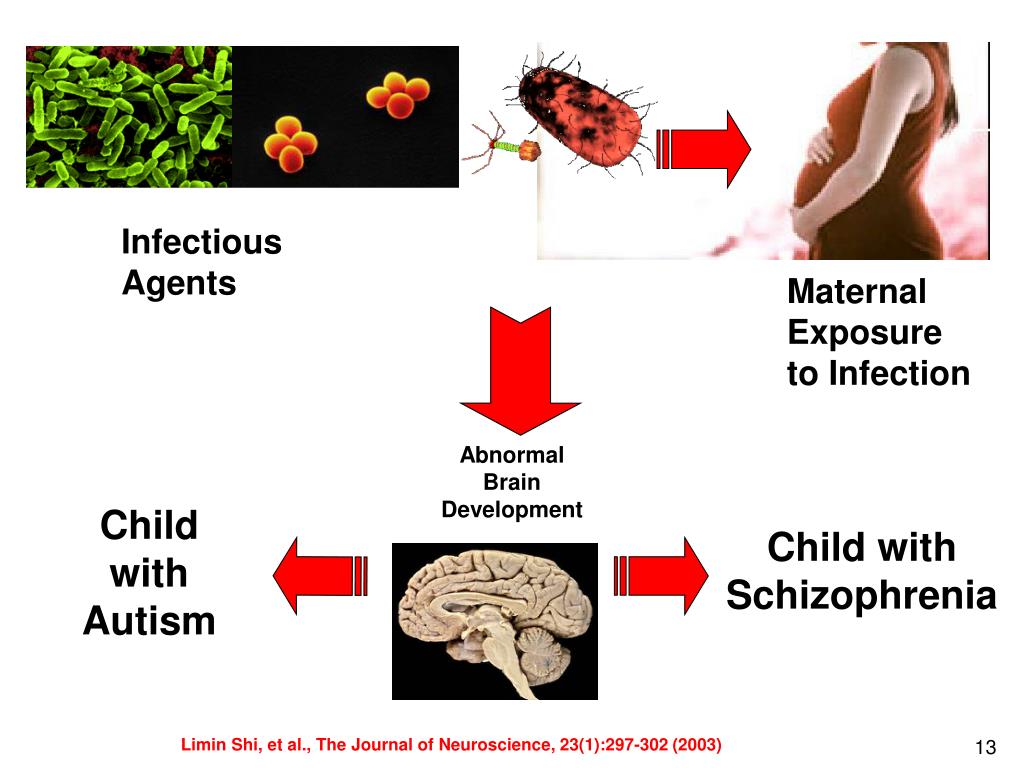 Infectious Agents

Maternal Exposure to Infection

Abnormal Brain Development

Child with Autism

Child with Schizophrenia

Limin Shi, et al., The Journal of Neuroscience, 23(1):297-302 (2003)

13